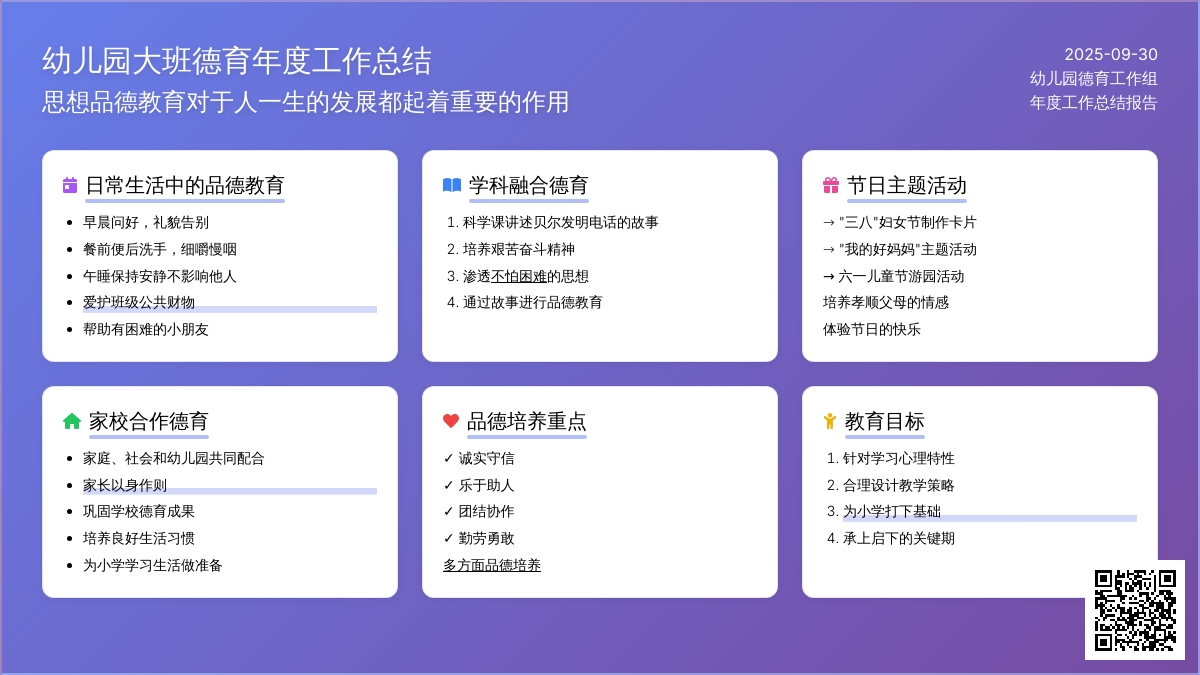 幼儿园大班德育年度工作总结
思想品德教育对于人一生的发展都起着重要的作用

2025-09-30
幼儿园德育工作组
年度工作总结报告

日常生活中的品德教育
- 早晨问好，礼貌告别
- 餐前便后洗手，细嚼慢咽
- 午睡保持安静不影响他人
- 爱护班级公共财物
- 帮助有困难的小朋友

学科融合德育
1. 科学课讲述贝尔发明电话的故事
2. 培养艰苦奋斗精神
3. 渗透不怕困难的思想
4. 通过故事进行品德教育

节日主题活动
→ "三八"妇女节制作卡片
→ "我的好妈妈"主题活动
→ 六一儿童节游园活动
培养孝顺父母的情感
体验节日的快乐

家校合作德育
- 家庭、社会和幼儿园共同配合
- 家长以身作则
- 巩固学校德育成果
- 培养良好生活习惯
- 为小学学习生活做准备

品德培养重点
✓ 诚实守信
✓ 乐于助人
✓ 团结协作
✓ 勤劳勇敢
多方面品德培养

教育目标
1. 针对学习心理特性
2. 合理设计教学策略
3. 为小学打下基础
4. 承上启下的关键期